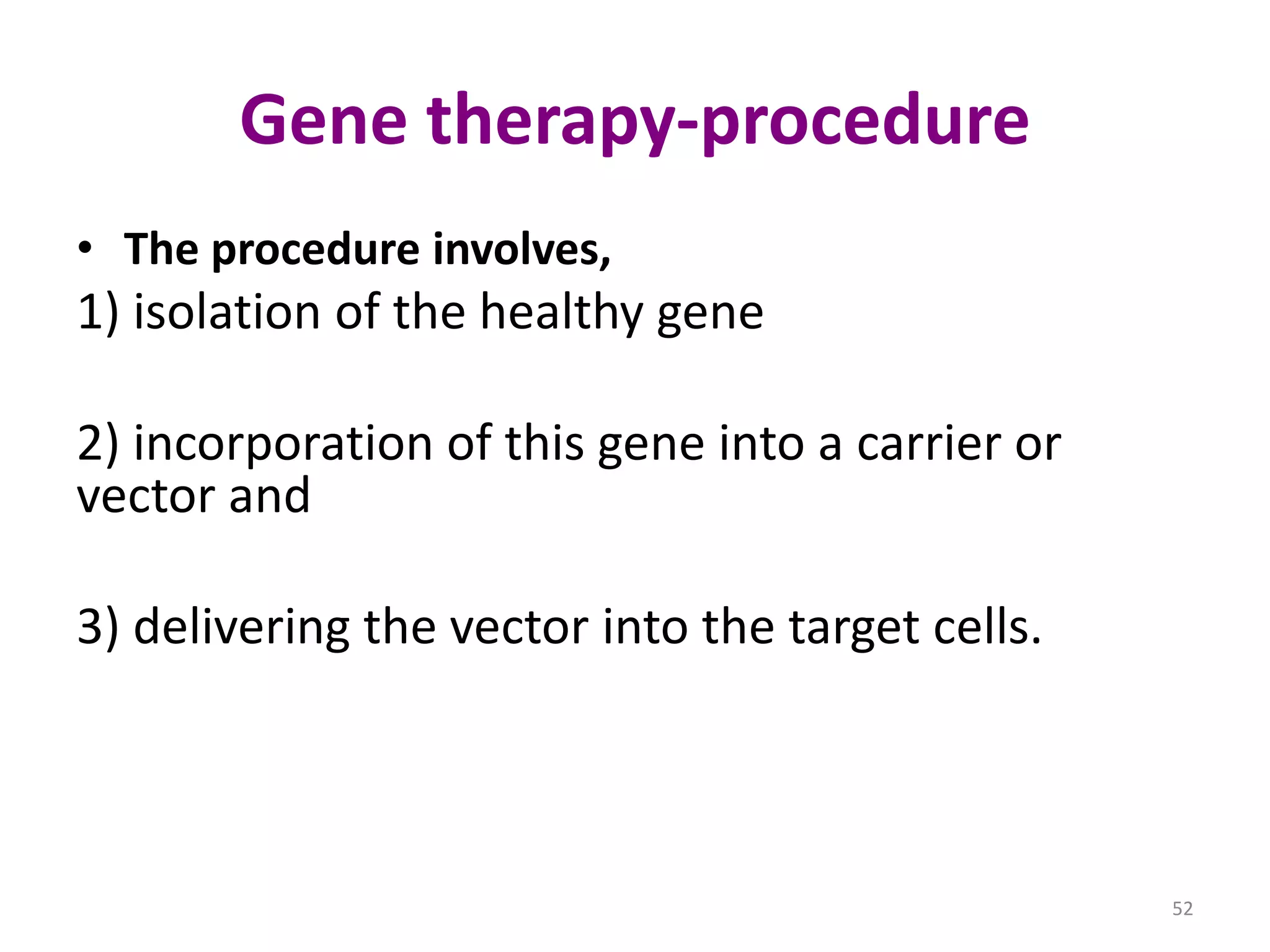 Gene therapy-procedure

• The procedure involves,

1) isolation of the healthy gene

2) incorporation of this gene into a carrier or vector and

3) delivering the vector into the target cells.

52